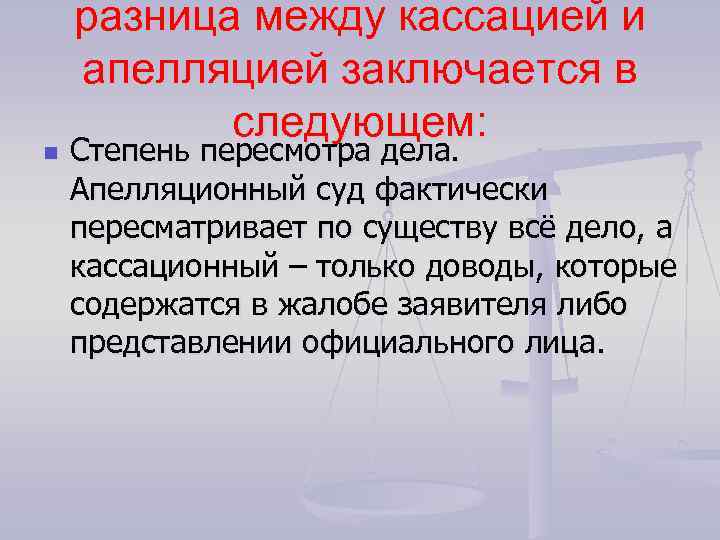 разница между кассацией и апелляцией заключается в следующем:

Степень пересмотра дела. Апелляционный суд фактически пересматривает по существу всё дело, а кассационный – только доводы, которые содержатся в жалобе заявителя либо представлении официального лица.